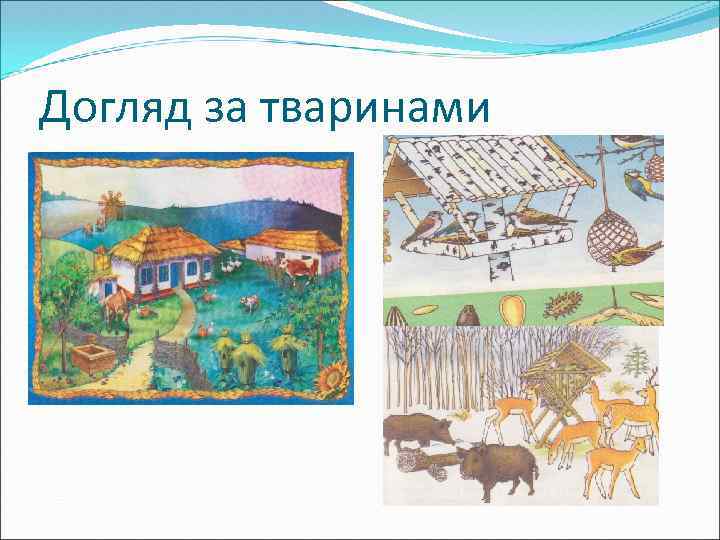 Догляд за тваринами